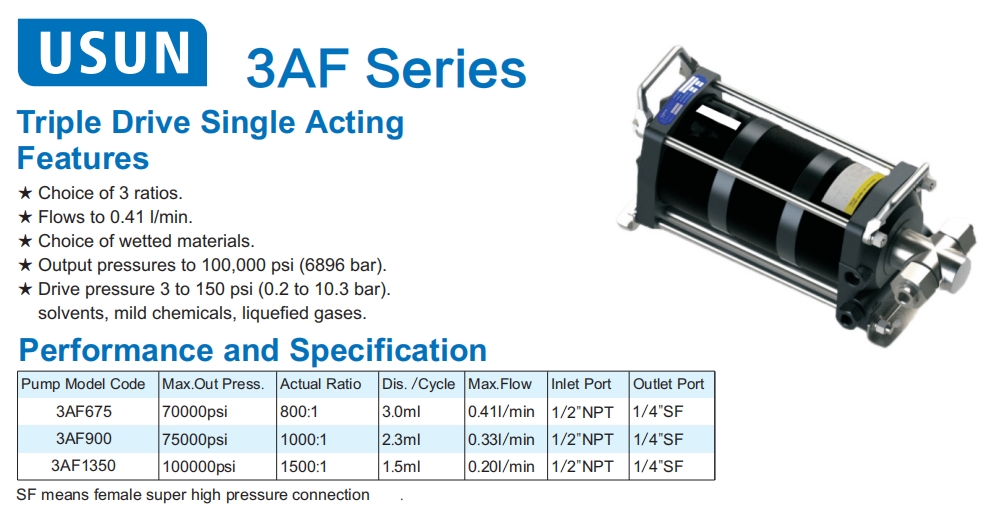 USUN 3AF Series

Triple Drive Single Acting
Features

★ Choice of 3 ratios.
★ Flows to 0.41 l/min.
★ Choice of wetted materials.
★ Output pressures to 100,000 psi (6896 bar).
★ Drive pressure 3 to 150 psi (0.2 to 10.3 bar).
solvents, mild chemicals, liquefied gases.

Performance and Specification

| Pump Model Code | Max.Out Press. | Actual Ratio | Dis. /Cycle | Max.Flow | Inlet Port | Outlet Port |
|---|---|---|---|---|---|---|
| 3AF675 | 70000psi | 800:1 | 3.0ml | 0.41l/min | 1/2"NPT | 1/4"SF |
| 3AF900 | 75000psi | 1000:1 | 2.3ml | 0.33l/min | 1/2"NPT | 1/4"SF |
| 3AF1350 | 100000psi | 1500:1 | 1.5ml | 0.20l/min | 1/2"NPT | 1/4"SF |

SF means female super high pressure connection .